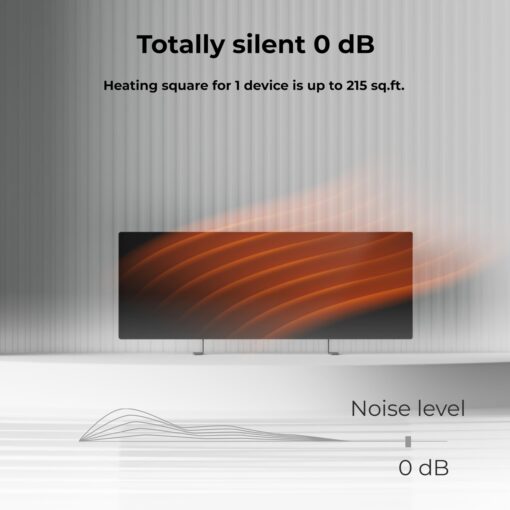 Totally silent 0 dB

Heating square for 1 device is up to 215 sq.ft.

Noise level

0 dB